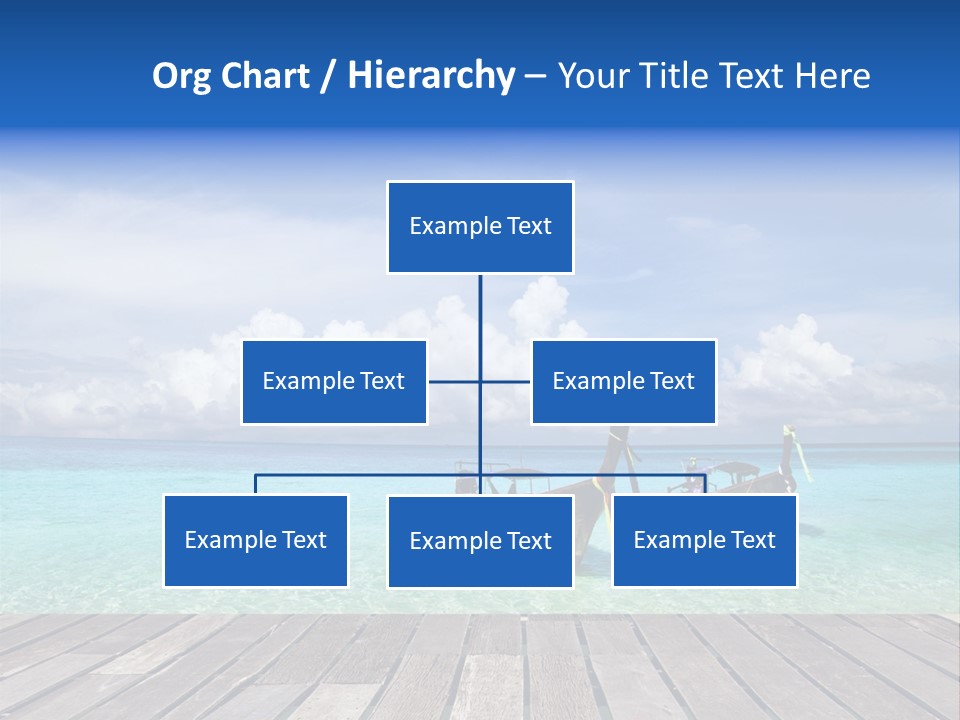 Org Chart / Hierarchy – Your Title Text Here

Example Text

Example Text

Example Text

Example Text

Example Text

Example Text